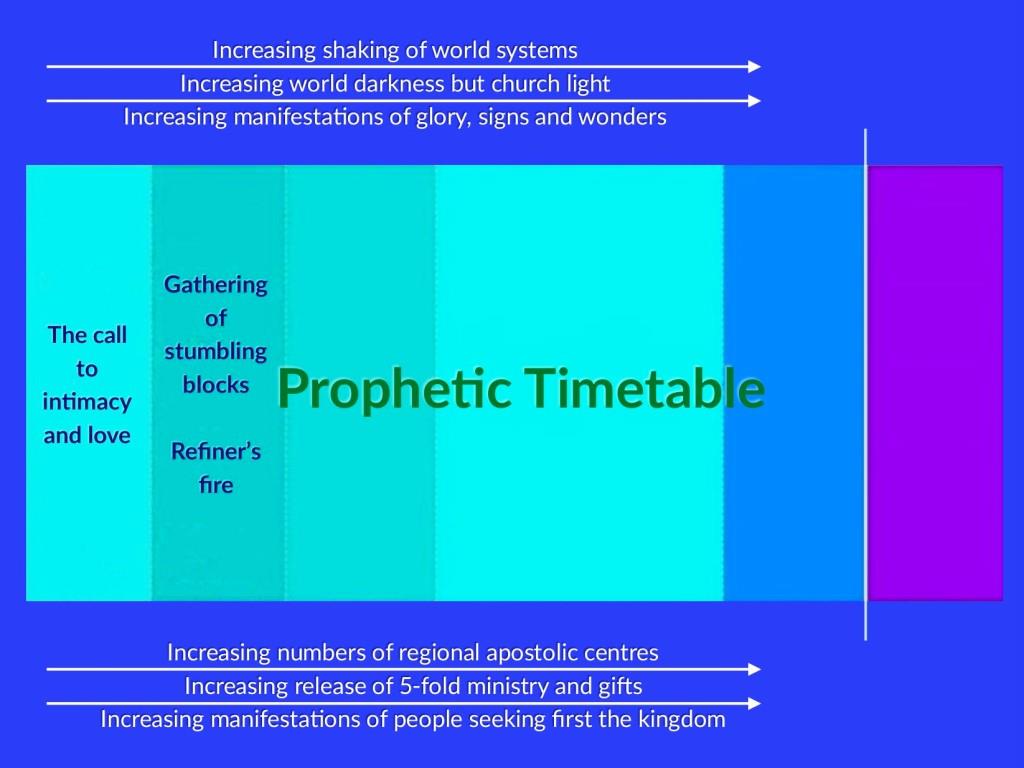 Increasing shaking of world systems
Increasing world darkness but church light
Increasing manifestations of glory, signs and wonders

The call to intimacy and love

Gathering of stumbling blocks

Refiner's fire

Prophetic Timetable

Increasing numbers of regional apostolic centres
Increasing release of 5-fold ministry and gifts
Increasing manifestations of people seeking first the kingdom